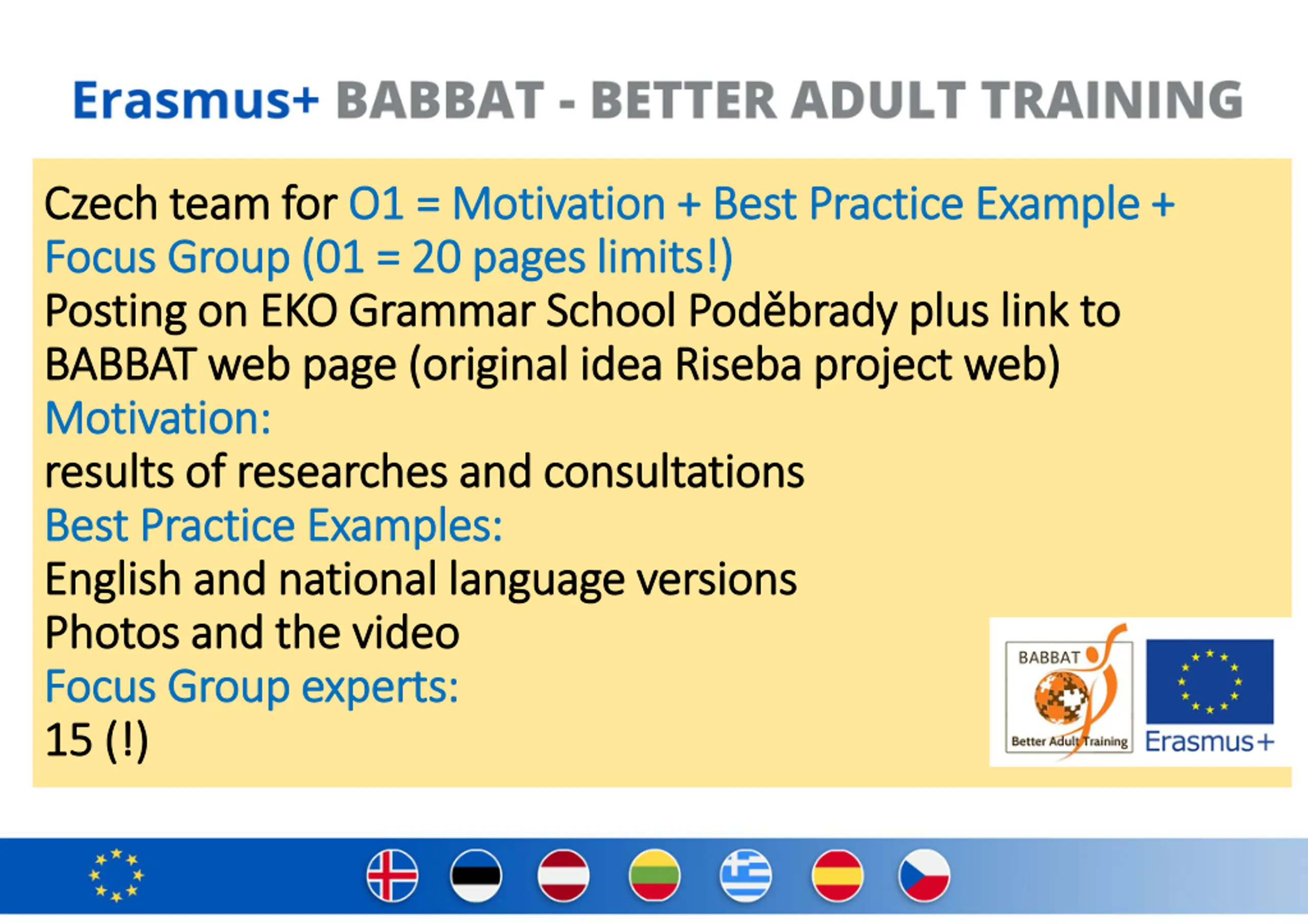 Erasmus+ BABBAT - BETTER ADULT TRAINING

Czech team for O1 = Motivation + Best Practice Example + Focus Group (01 = 20 pages limits!)
Posting on EKO Grammar School Poděbrady plus link to BABBAT web page (original idea Riseba project web)
Motivation:
results of researches and consultations
Best Practice Examples:
English and national language versions
Photos and the video
Focus Group experts:
15 (!)

BABBAT
Better Adult Training
Erasmus+